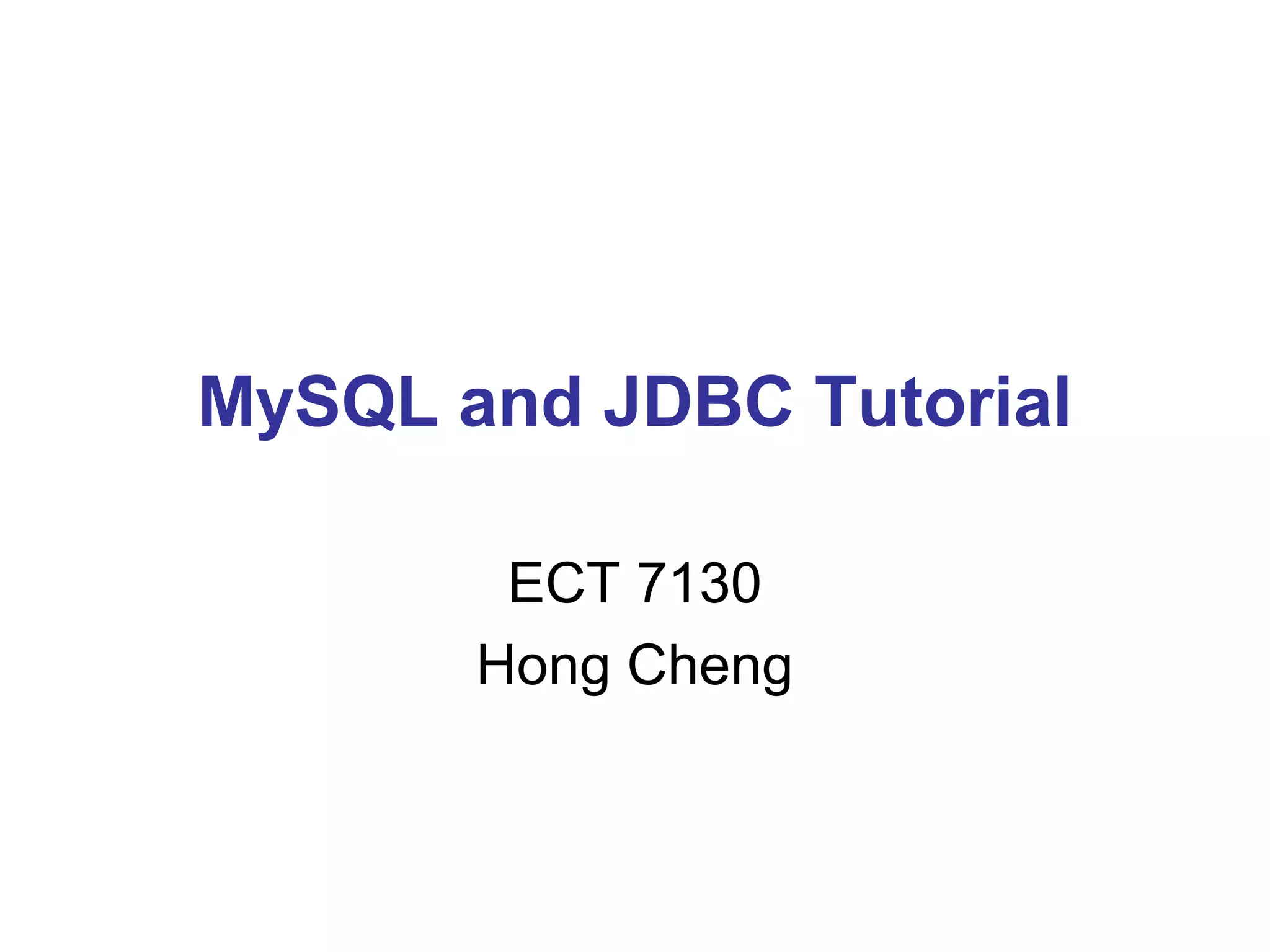 MySQL and JDBC Tutorial

ECT 7130
Hong Cheng